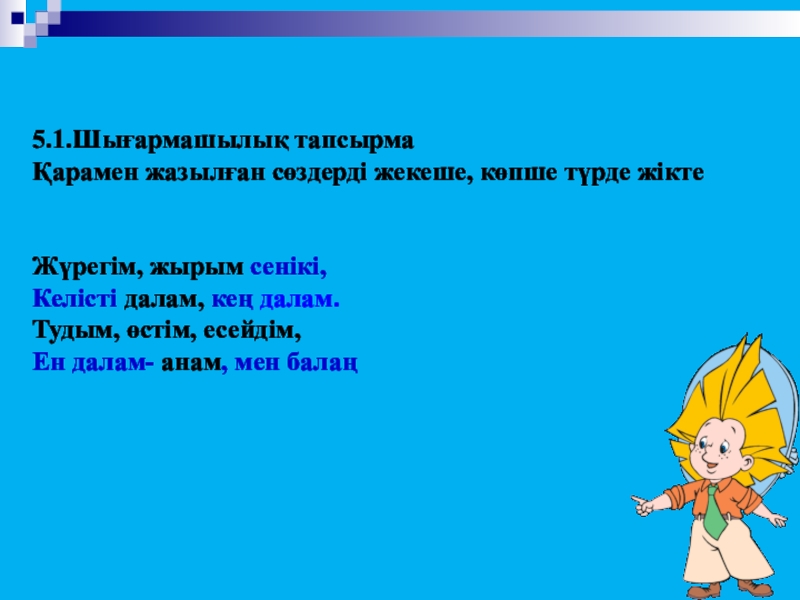 5.1.Шығармашылық тапсырма
Қарамен жазылған сөздерді жекеше, көпше түрде жікте

Жүрегім, жырым сенікі,
Келісті далам, кең далам.
Тудым, өстім, есейдім,
Ен далам- анам, мен балаң